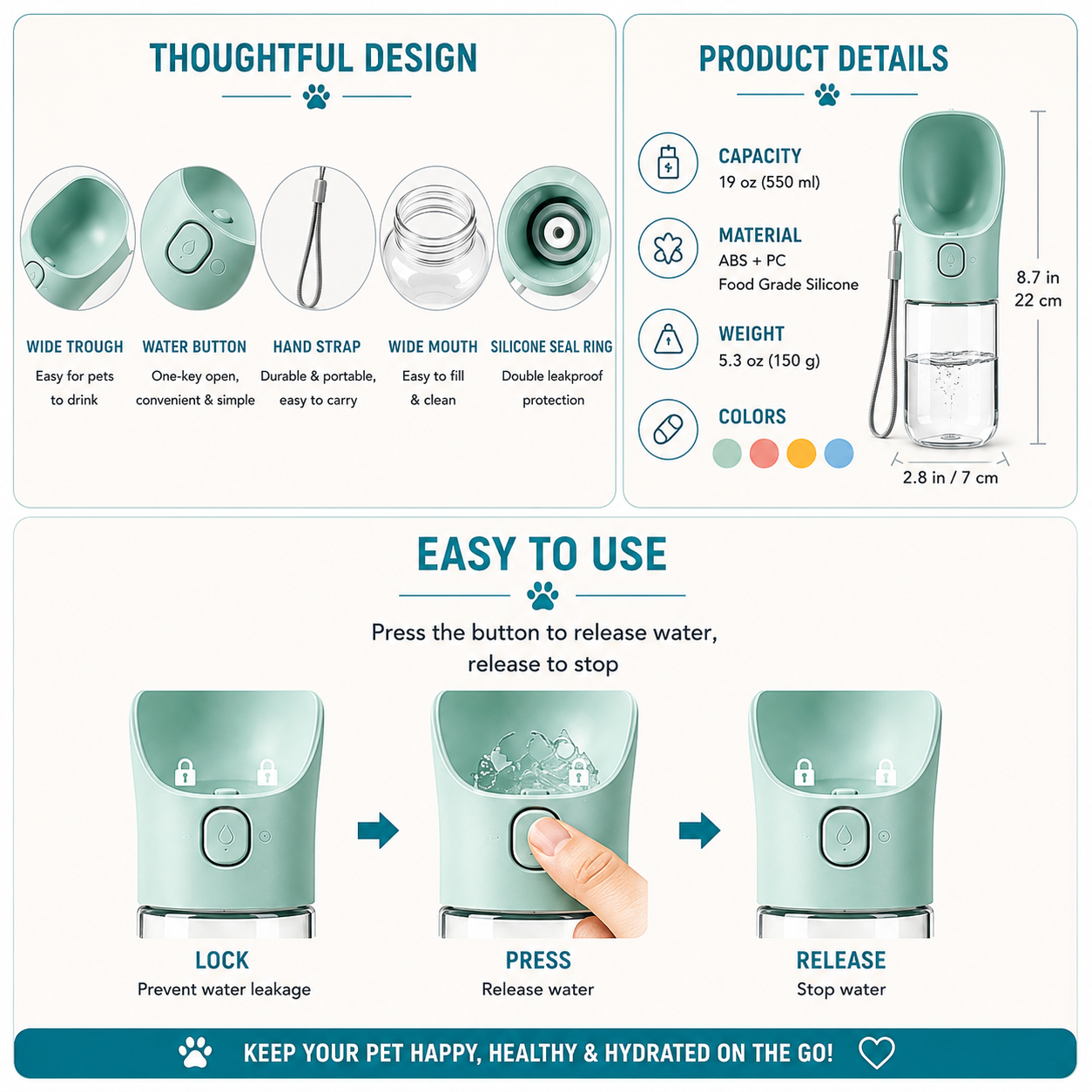 THOUGHTFUL DESIGN

WIDE TROUGH
Easy for pets to drink

WATER BUTTON
One-key open, convenient & simple

HAND STRAP
Durable & portable, easy to carry

WIDE MOUTH
Easy to fill & clean

SILICONE SEAL RING
Double leakproof protection

PRODUCT DETAILS

CAPACITY
19 oz (550 ml)

MATERIAL
ABS + PC
Food Grade Silicone

WEIGHT
5.3 oz (150 g)

COLORS

8.7 in
22 cm

2.8 in / 7 cm

EASY TO USE

Press the button to release water, release to stop

LOCK
Prevent water leakage

PRESS
Release water

RELEASE
Stop water

KEEP YOUR PET HAPPY, HEALTHY & HYDRATED ON THE GO!